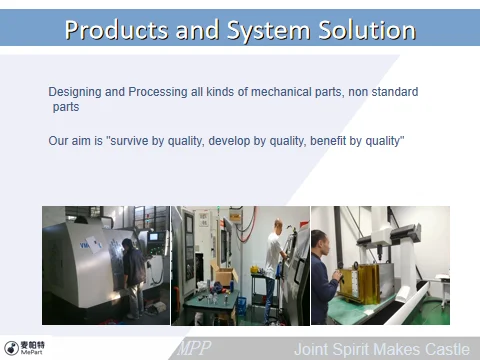 Products and System Solution

Designing and Processing all kinds of mechanical parts, non standard parts

Our aim is "survive by quality, develop by quality, benefit by quality"

麦帕特
MePart

MPP

Joint Spirit Makes Castle